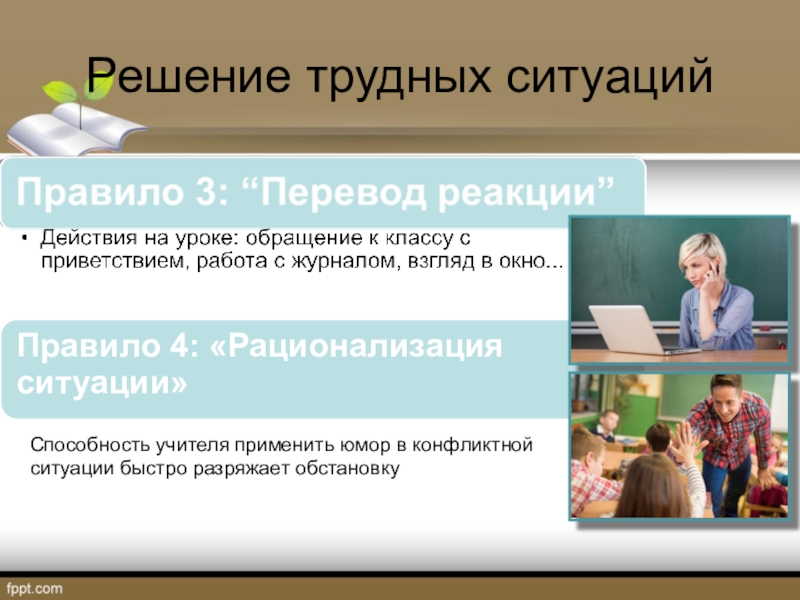 Решение трудных ситуаций

Правило 3: “Перевод реакции”

• Действия на уроке: обращение к классу с приветствием, работа с журналом, взгляд в окно...

Правило 4: «Рационализация ситуации»

Способность учителя применить юмор в конфликтной ситуации быстро разряжает обстановку

fppt.com